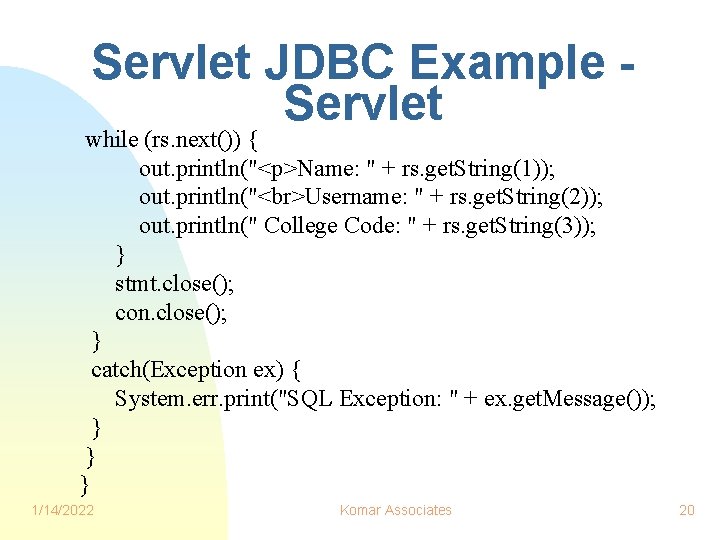 Servlet JDBC Example - Servlet

while (rs.next()) {
out.println("<p>Name: " + rs.getString(1));
out.println("<br>Username: " + rs.getString(2));
out.println(" College Code: " + rs.getString(3));
}
stmt.close();
con.close();
}
catch(Exception ex) {
System.err.print("SQL Exception: " + ex.getMessage());
}
}
}

1/14/2022 Komar Associates 20